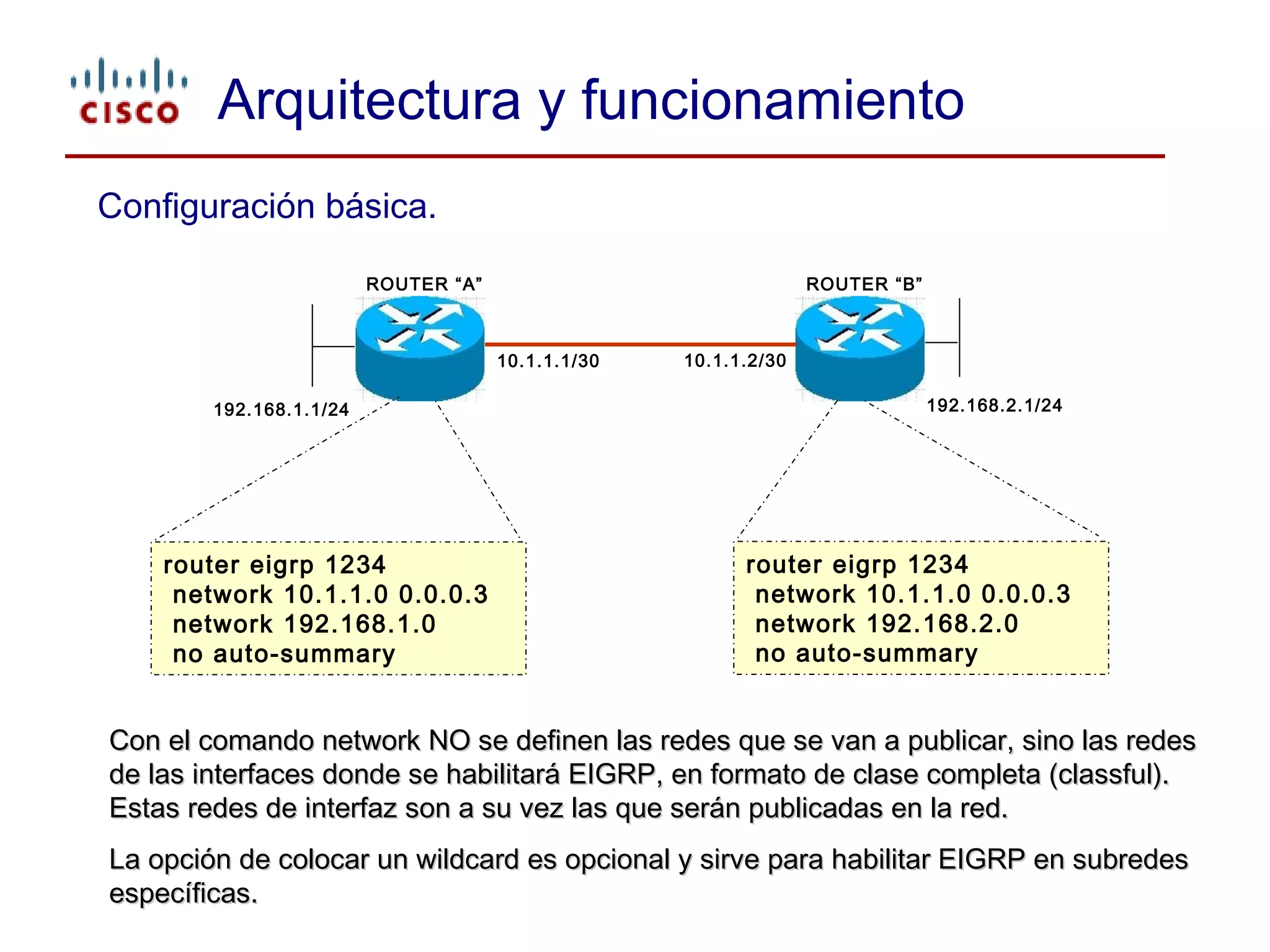 CISCO

Arquitectura y funcionamiento

Configuración básica.

ROUTER “A”

ROUTER “B”

10.1.1.1/30

10.1.1.2/30

192.168.1.1/24

192.168.2.1/24

router eigrp 1234
network 10.1.1.0 0.0.0.3
network 192.168.1.0
no auto-summary

router eigrp 1234
network 10.1.1.0 0.0.0.3
network 192.168.2.0
no auto-summary

Con el comando network NO se definen las redes que se van a publicar, sino las redes de las interfaces donde se habilitará EIGRP, en formato de clase completa (classful). Estas redes de interfaz son a su vez las que serán publicadas en la red.

La opción de colocar un wildcard es opcional y sirve para habilitar EIGRP en subredes específicas.